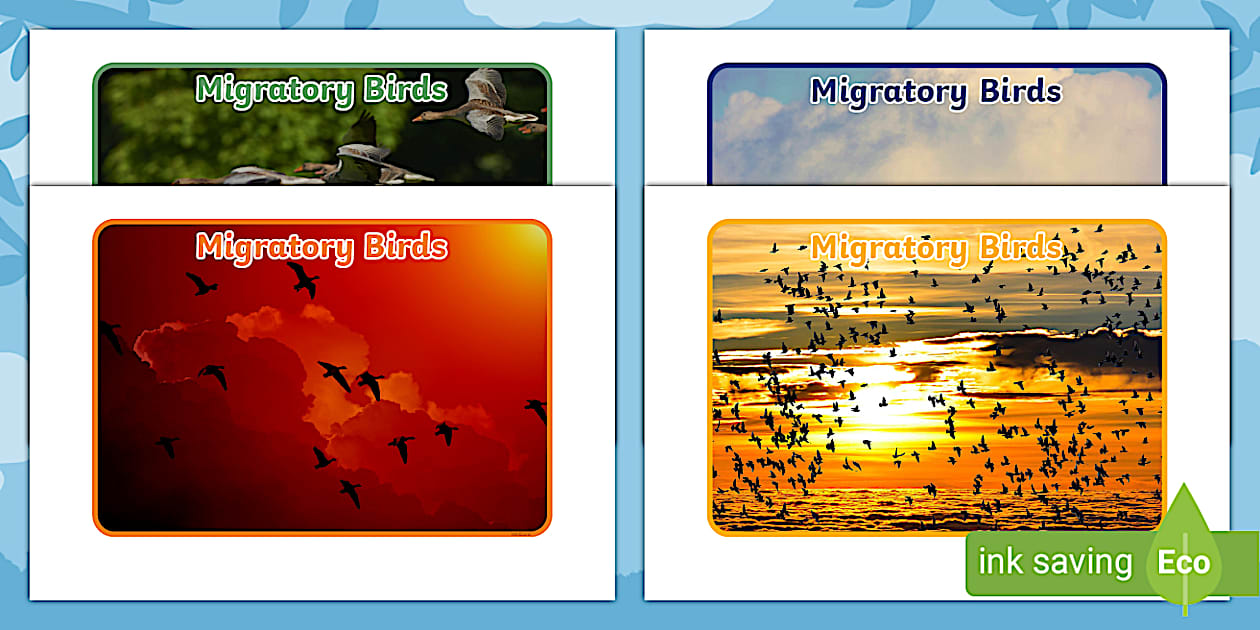 Migratory Birds

Migratory Birds

Migratory Birds

Migratory Birds

ink saving Eco